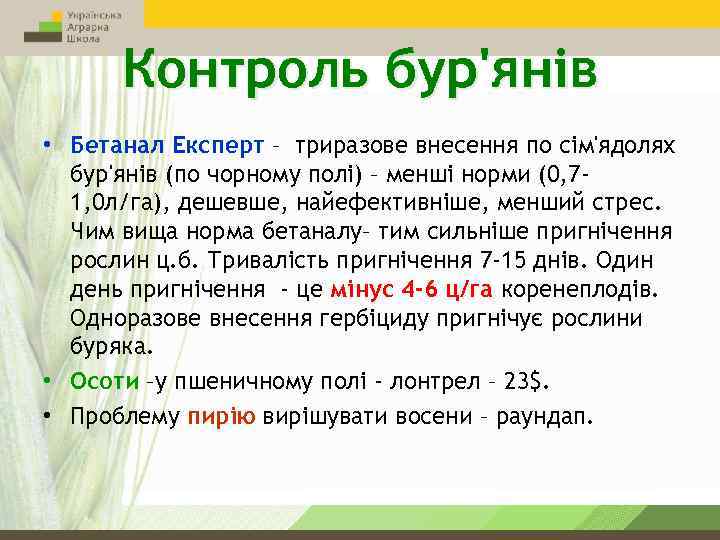 Українська Аграрна Школа

Контроль бур'янів

• Бетанал Експерт – триразове внесення по сім'ядолях бур'янів (по чорному полі) – менші норми (0,7-1,0л/га), дешевше, найефективніше, менший стрес. Чим вища норма бетаналу– тим сильніше пригнічення рослин ц.б. Тривалість пригнічення 7-15 днів. Один день пригнічення - це мінус 4-6 ц/га коренеплодів. Одноразове внесення гербіциду пригнічує рослини буряка.

• Осоти –у пшеничному полі - лонтрел – 23$.

• Проблему пирію вирішувати восени – раундап.